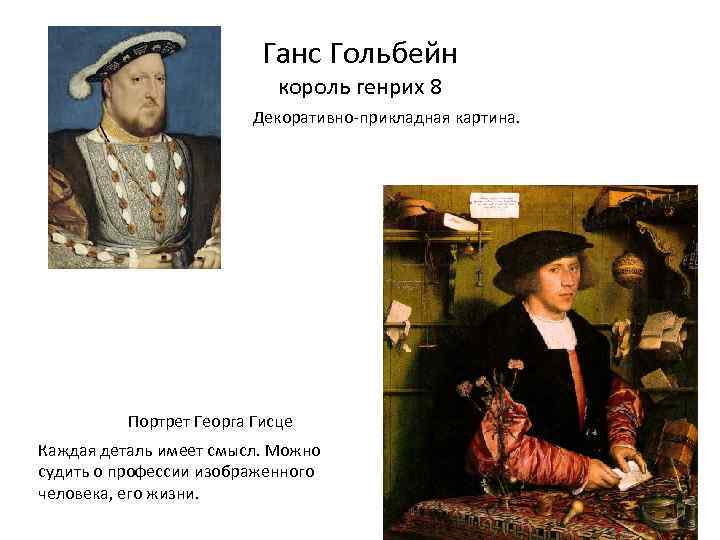 Ганс Гольбейн
король генрих 8
Декоративно-прикладная картина.

Портрет Георга Гисце

Каждая деталь имеет смысл. Можно судить о профессии изображенного человека, его жизни.